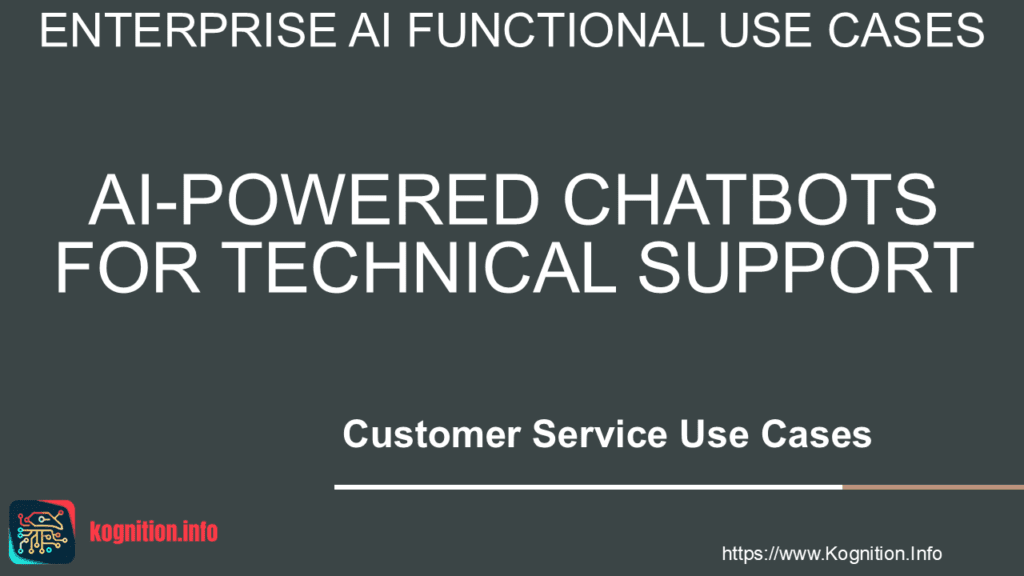 ENTERPRISE AI FUNCTIONAL USE CASES

AI-POWERED CHATBOTS FOR TECHNICAL SUPPORT

Customer Service Use Cases

kognition.info

https://www.Kognition.Info